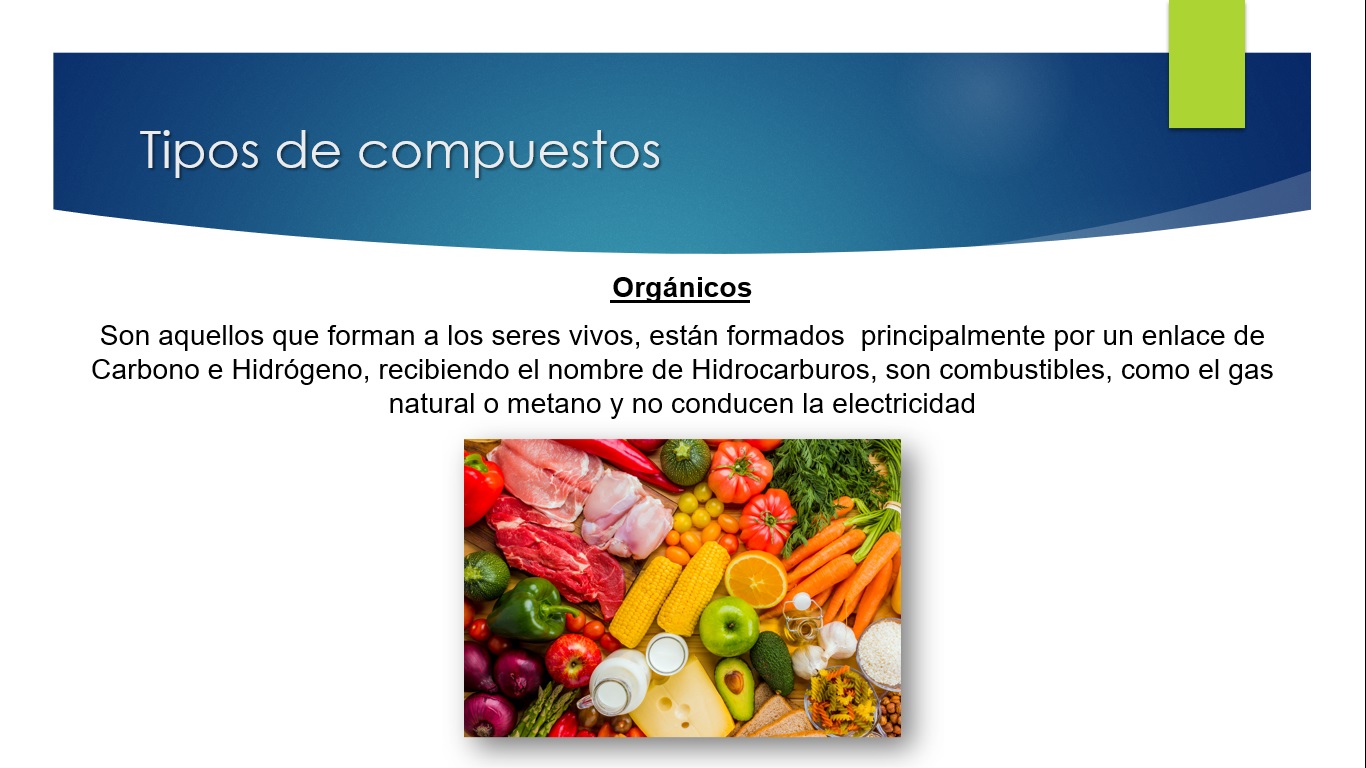 Tipos de compuestos

Orgánicos

Son aquellos que forman a los seres vivos, están formados principalmente por un enlace de Carbono e Hidrógeno, recibiendo el nombre de Hidrocarburos, son combustibles, como el gas natural o metano y no conducen la electricidad